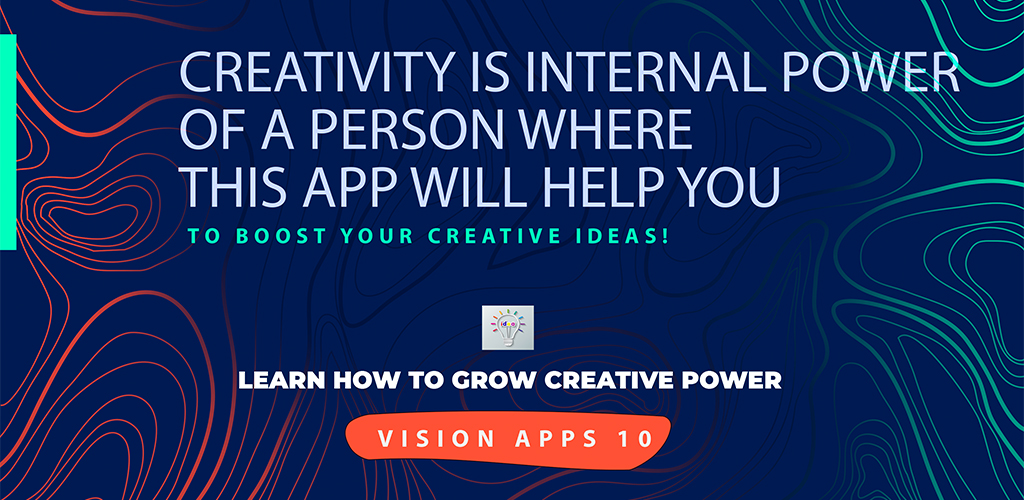 CREATIVITY IS INTERNAL POWER OF A PERSON WHERE THIS APP WILL HELP YOU
TO BOOST YOUR CREATIVE IDEAS!

LEARN HOW TO GROW CREATIVE POWER

VISION APPS 10